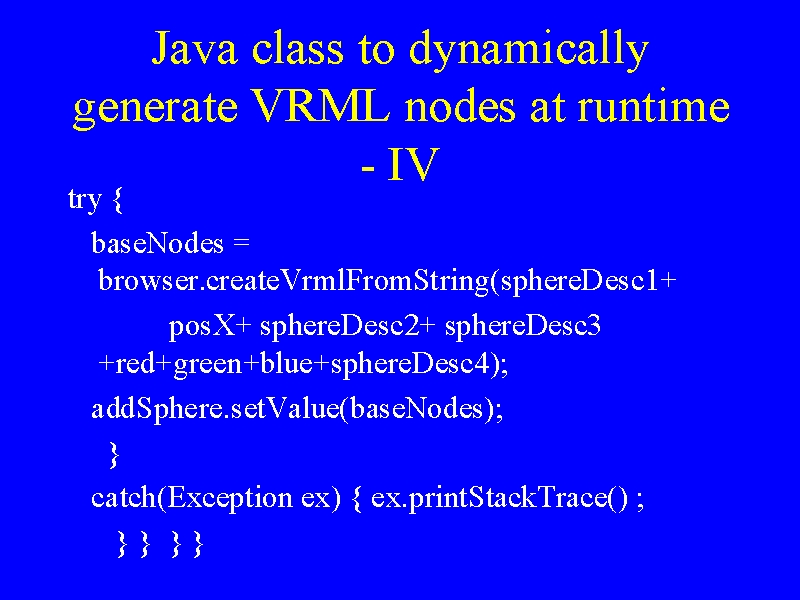 Java class to dynamically generate VRML nodes at runtime - IV

try {
baseNodes =
browser.createVrmlFromString(sphereDesc1+
posX+ sphereDesc2+ sphereDesc3
+red+green+blue+sphereDesc4);
addSphere.setValue(baseNodes);
}
catch(Exception ex) { ex.printStackTrace() ;
} } } }